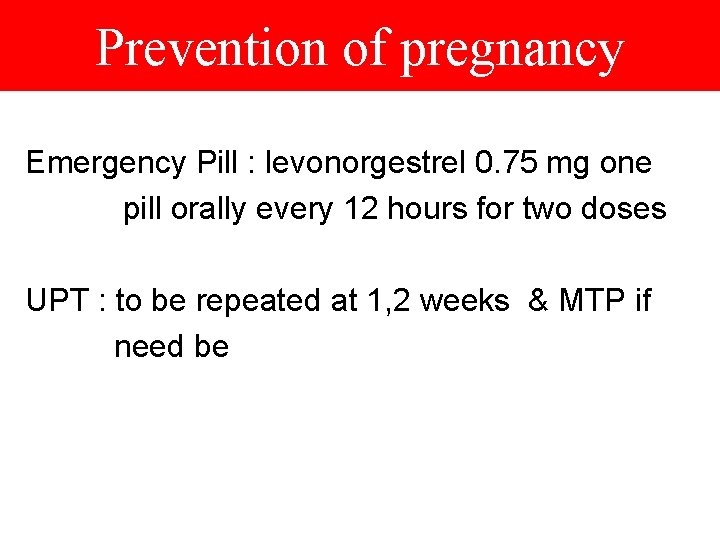 Prevention of pregnancy

Emergency Pill : levonorgestrel 0.75 mg one pill orally every 12 hours for two doses

UPT : to be repeated at 1,2 weeks & MTP if need be